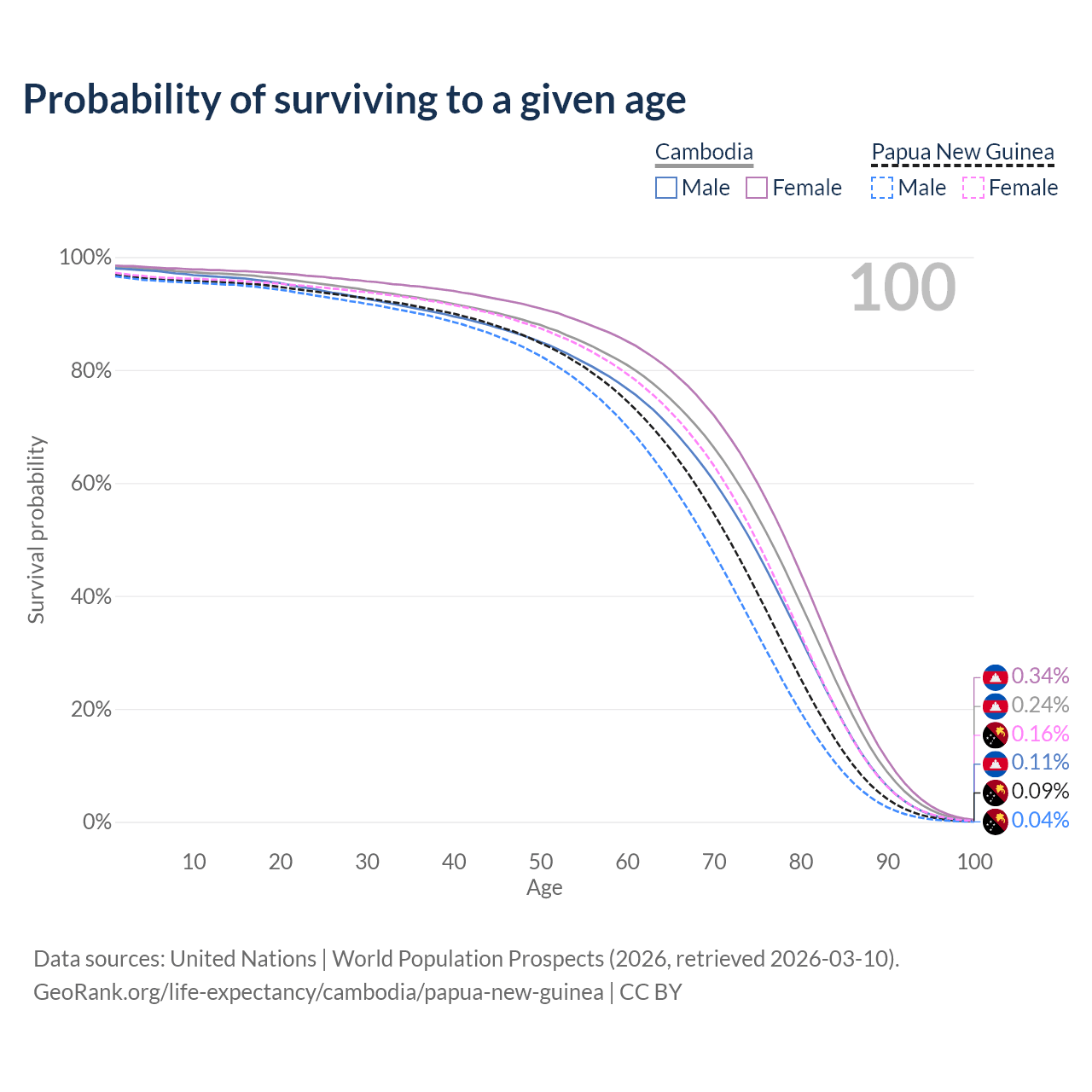 Probability of surviving to a given age

Cambodia
Male Female

Papua New Guinea
Male Female

100

100%
80%
60%
40%
20%
0%

Survival probability

0.34%
0.24%
0.16%
0.11%
0.09%
0.04%

10 20 30 40 50 60 70 80 90 100
Age

Data sources: United Nations | World Population Prospects (2026, retrieved 2026-03-10).
GeoRank.org/life-expectancy/cambodia/papua-new-guinea | CC BY